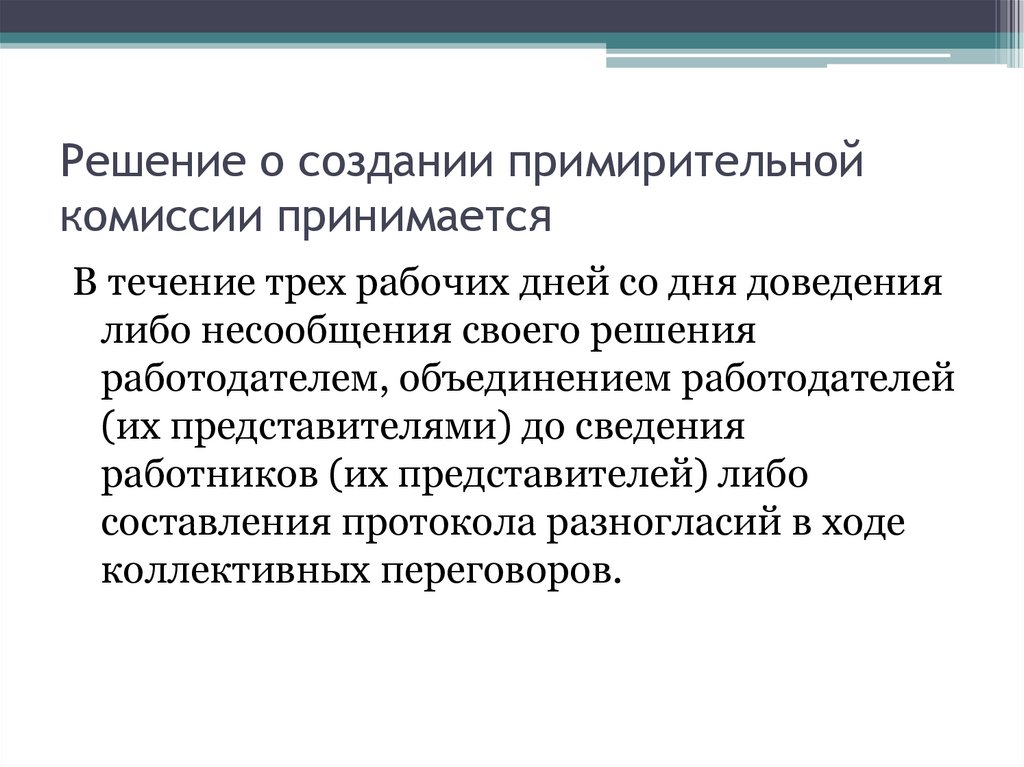 Решение о создании примирительной комиссии принимается

В течение трех рабочих дней со дня доведения либо несообщения своего решения работодателем, объединением работодателей (их представителями) до сведения работников (их представителей) либо составления протокола разногласий в ходе коллективных переговоров.